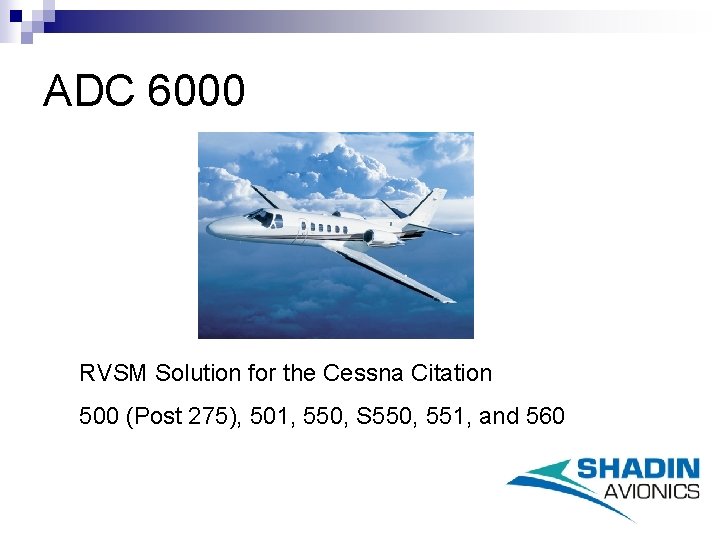 ADC 6000

RVSM Solution for the Cessna Citation

500 (Post 275), 501, 550, S550, 551, and 560

SHADIN
AVIONICS